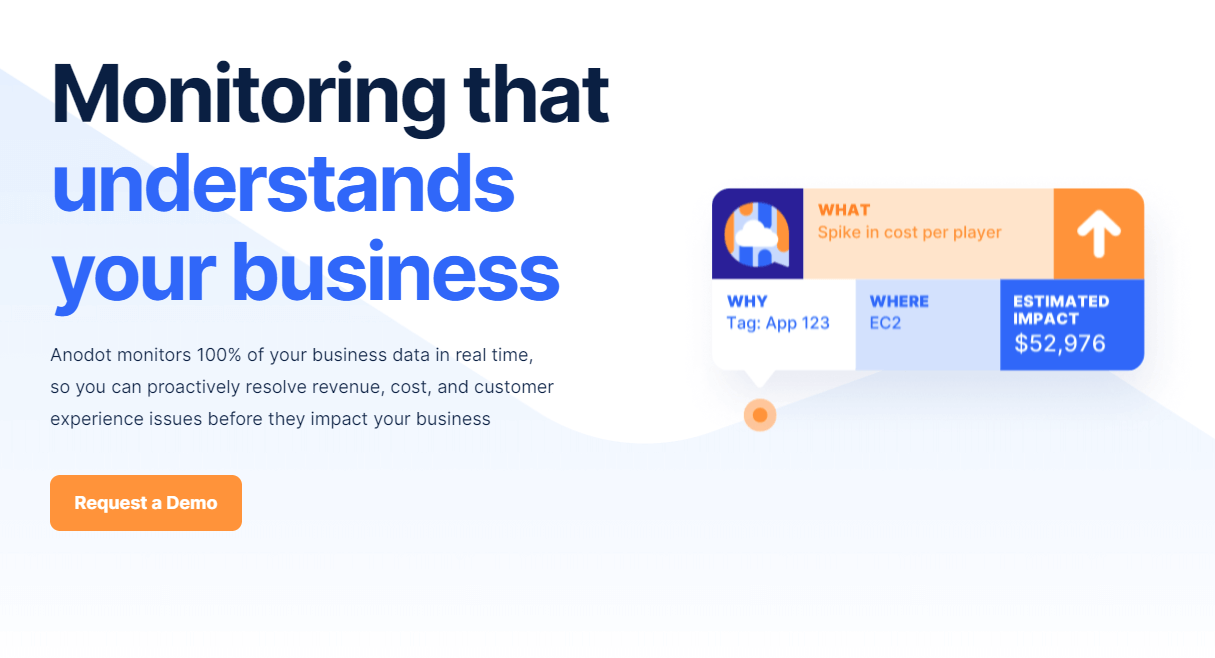 Monitoring that understands your business

Anodot monitors 100% of your business data in real time, so you can proactively resolve revenue, cost, and customer experience issues before they impact your business

Request a Demo

WHAT
Spike in cost per player

WHY
Tag: App 123

WHERE
EC2

ESTIMATED IMPACT
$52,976